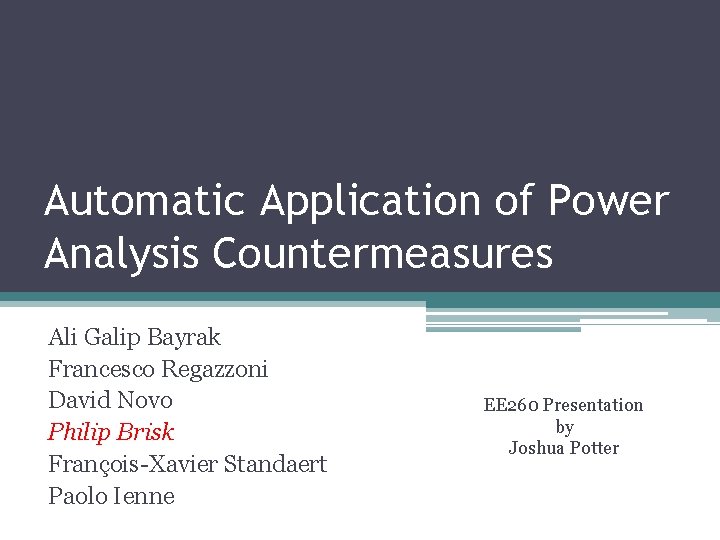 Automatic Application of Power Analysis Countermeasures

Ali Galip Bayrak
Francesco Regazzoni
David Novo
Philip Brisk
François-Xavier Standaert
Paolo Ienne

EE260 Presentation
by
Joshua Potter